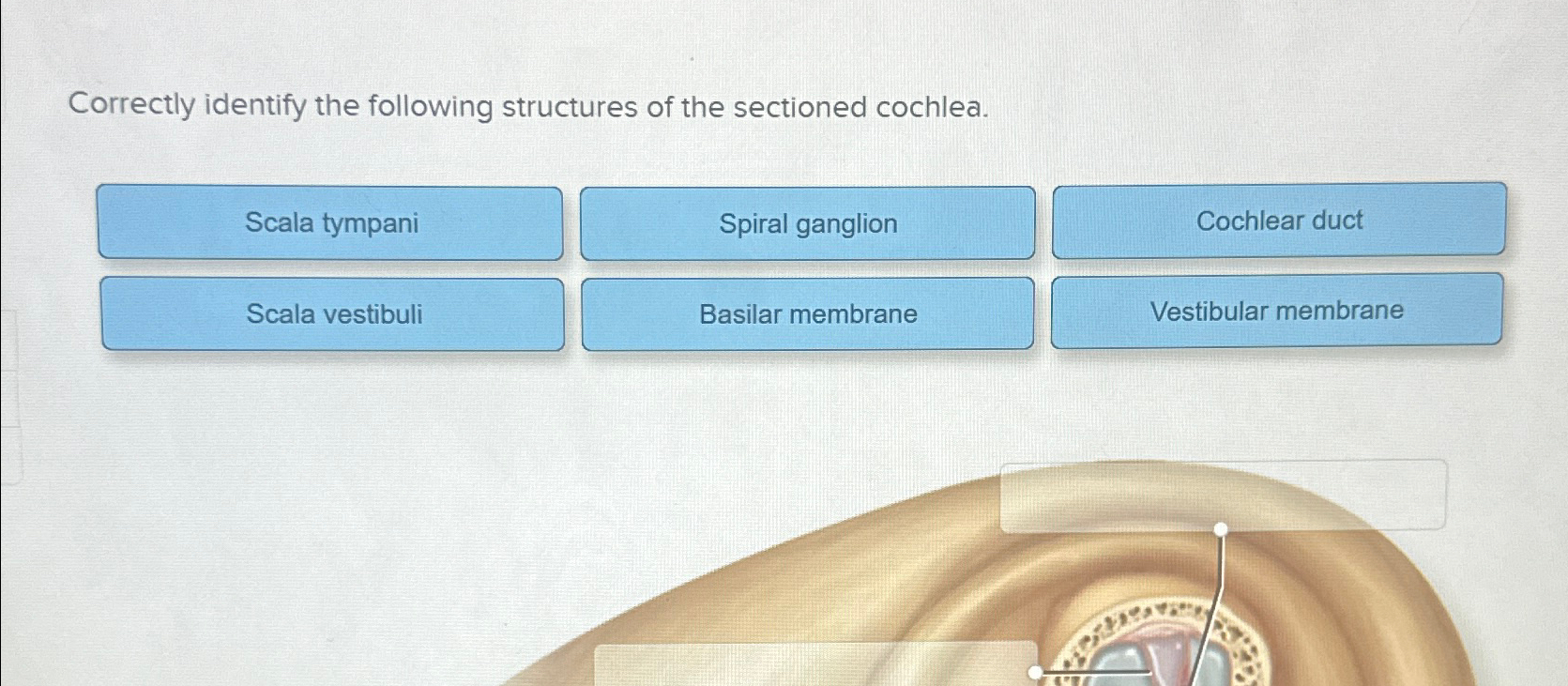 Correctly identify the following structures of the sectioned cochlea.

Scala tympani

Spiral ganglion

Cochlear duct

Scala vestibuli

Basilar membrane

Vestibular membrane